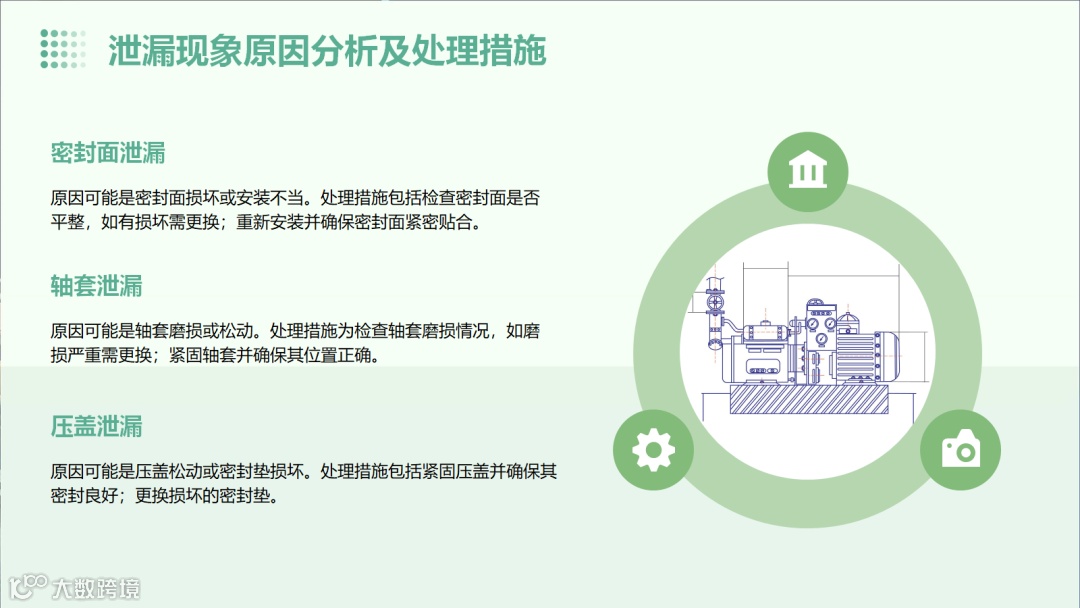 泄漏现象原因分析及处理措施

密封面泄漏

原因可能是密封面损坏或安装不当。处理措施包括检查密封面是否平整，如有损坏需更换；重新安装并确保密封面紧密贴合。

轴套泄漏

原因可能是轴套磨损或松动。处理措施为检查轴套磨损情况，如磨损严重需更换；紧固轴套并确保其位置正确。

压盖泄漏

原因可能是压盖松动或密封垫损坏。处理措施包括紧固压盖并确保其密封良好；更换损坏的密封垫。

大数跨境